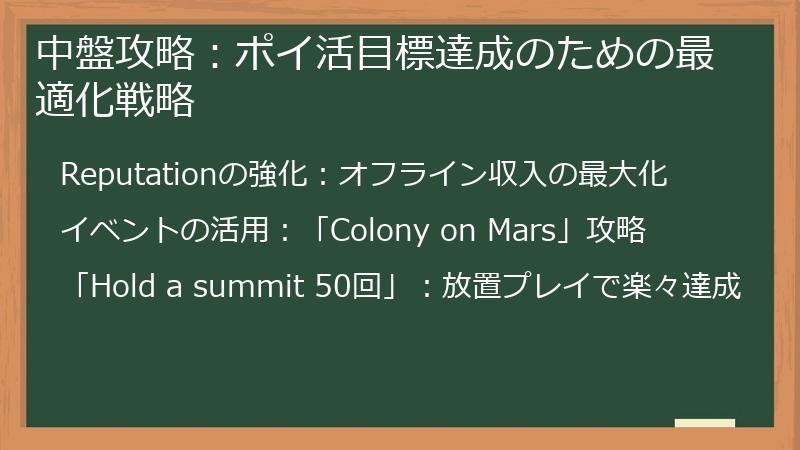 中盤攻略：ポイ活目標達成のための最適化戦略

Reputationの強化：オフライン収入の最大化

イベントの活用：「Colony on Mars」攻略

「Hold a summit 50回」：放置プレイで楽々達成